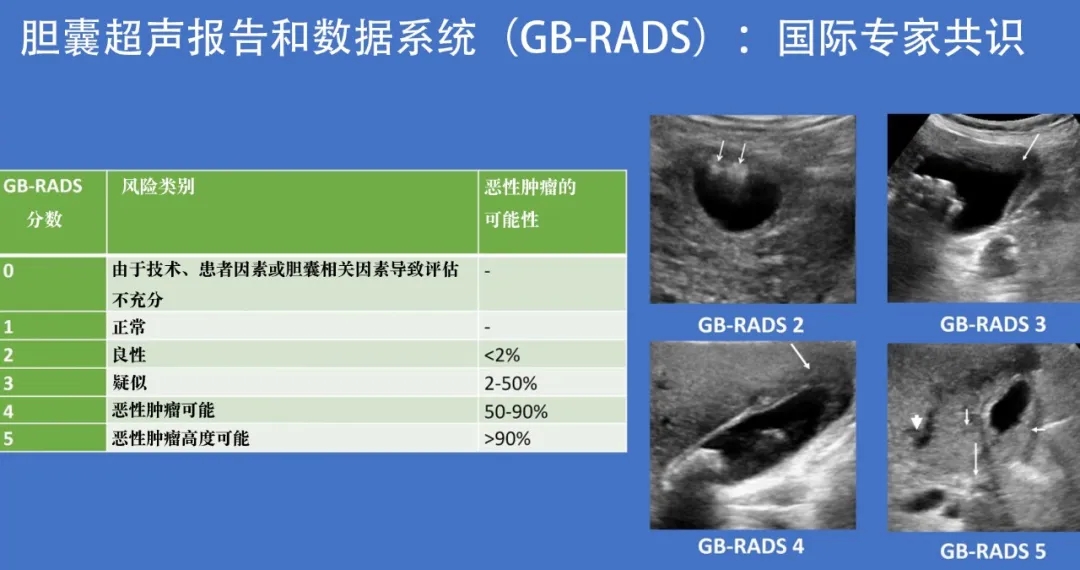 胆囊超声报告和数据系统（GB-RADS）：国际专家共识

| GB-RADS 分数 | 风险类别 | 恶性肿瘤的可能性 |
|---|---|---|
| 0 | 由于技术、患者因素或胆囊相关因素导致评估不充分 | - |
| 1 | 正常 | - |
| 2 | 良性 | <2% |
| 3 | 疑似 | 2-50% |
| 4 | 恶性肿瘤可能 | 50-90% |
| 5 | 恶性肿瘤高度可能 | >90% |

GB-RADS 2

GB-RADS 3

GB-RADS 4

GB-RADS 5